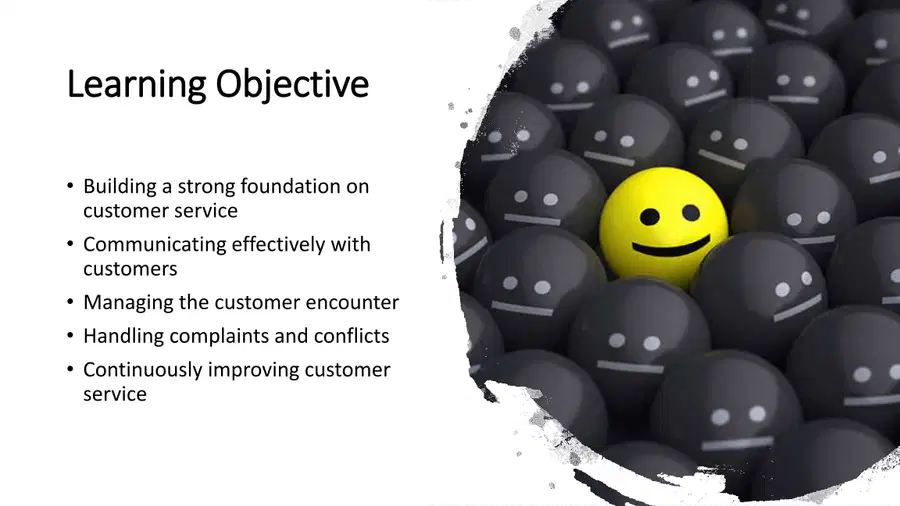 Learning Objective

• Building a strong foundation on customer service
• Communicating effectively with customers
• Managing the customer encounter
• Handling complaints and conflicts
• Continuously improving customer service